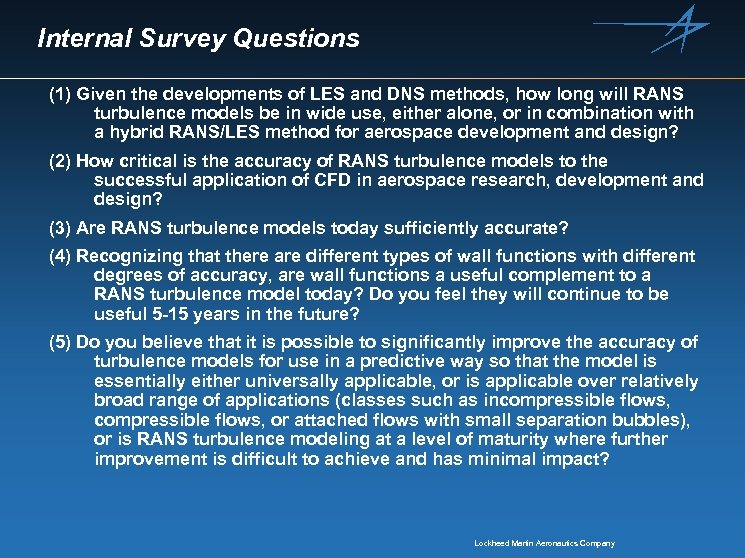 Internal Survey Questions

(1) Given the developments of LES and DNS methods, how long will RANS turbulence models be in wide use, either alone, or in combination with a hybrid RANS/LES method for aerospace development and design?

(2) How critical is the accuracy of RANS turbulence models to the successful application of CFD in aerospace research, development and design?

(3) Are RANS turbulence models today sufficiently accurate?

(4) Recognizing that there are different types of wall functions with different degrees of accuracy, are wall functions a useful complement to a RANS turbulence model today? Do you feel they will continue to be useful 5-15 years in the future?

(5) Do you believe that it is possible to significantly improve the accuracy of turbulence models for use in a predictive way so that the model is essentially either universally applicable, or is applicable over relatively broad range of applications (classes such as incompressible flows, compressible flows, or attached flows with small separation bubbles), or is RANS turbulence modeling at a level of maturity where further improvement is difficult to achieve and has minimal impact?

Lockheed Martin Aeronautics Company